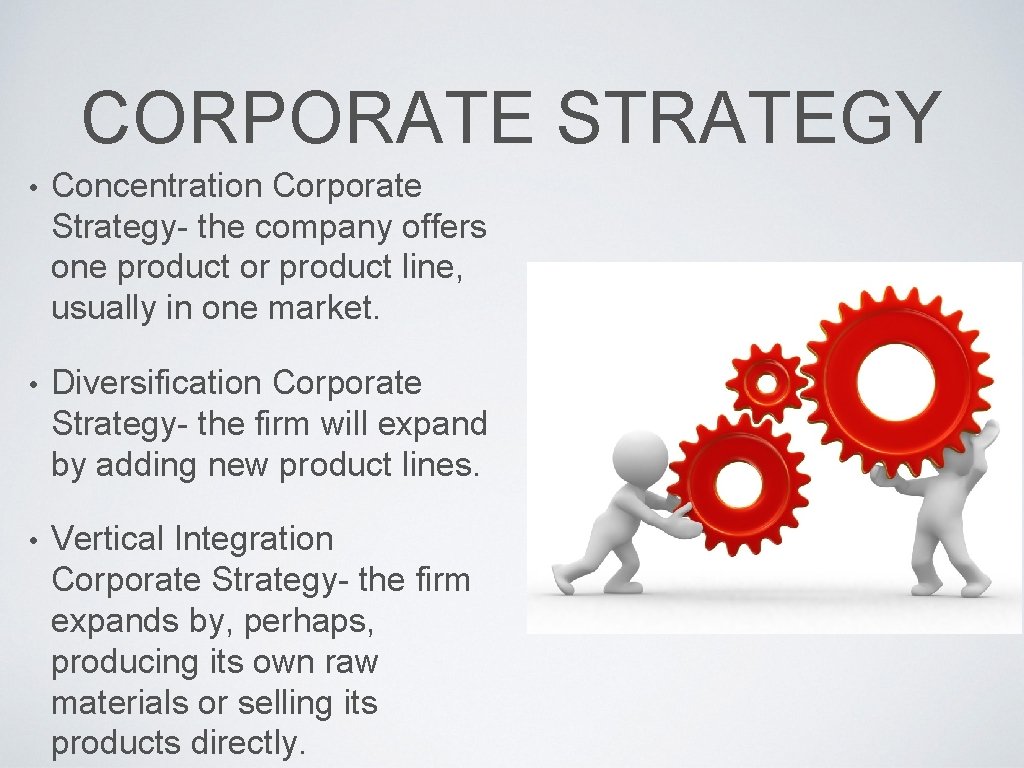 CORPORATE STRATEGY

• Concentration Corporate Strategy- the company offers one product or product line, usually in one market.

• Diversification Corporate Strategy- the firm will expand by adding new product lines.

• Vertical Integration Corporate Strategy- the firm expands by, perhaps, producing its own raw materials or selling its products directly.